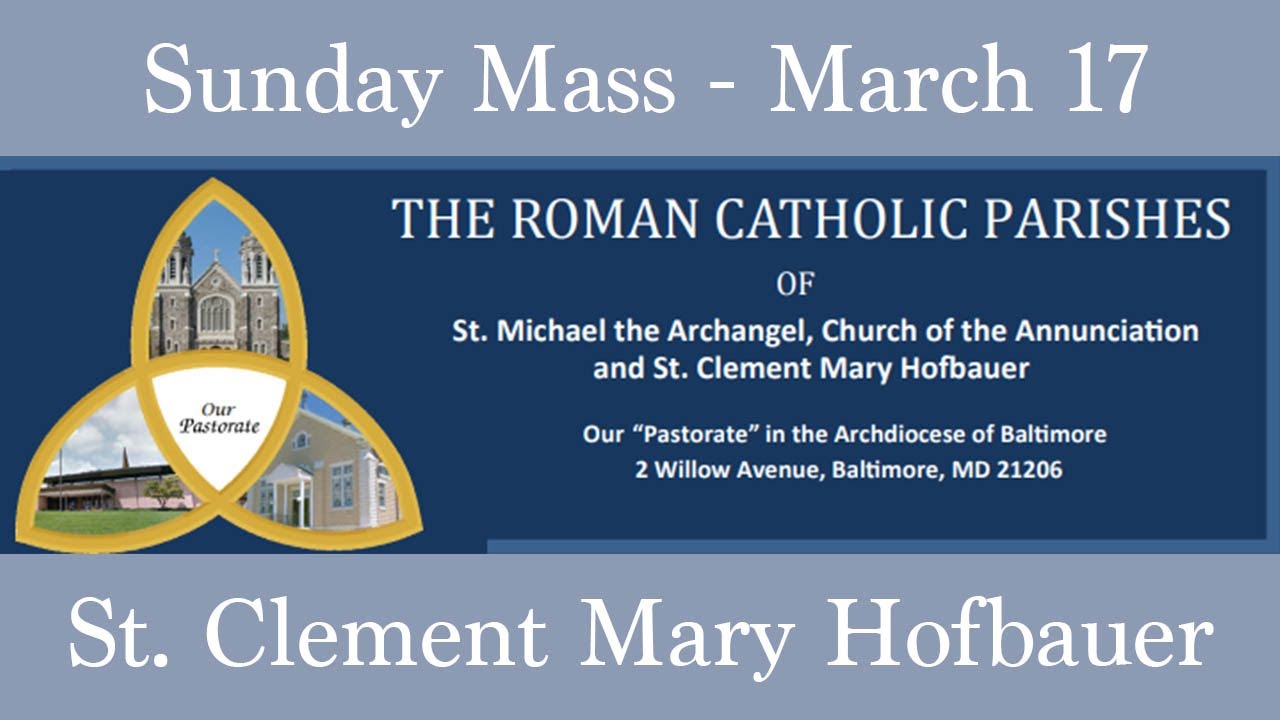 Sunday Mass - March 17

Our Pastorate

THE ROMAN CATHOLIC PARISHES

OF

St. Michael the Archangel, Church of the Annunciation and St. Clement Mary Hofbauer

Our "Pastorate" in the Archdiocese of Baltimore
2 Willow Avenue, Baltimore, MD 21206

St. Clement Mary Hofbauer